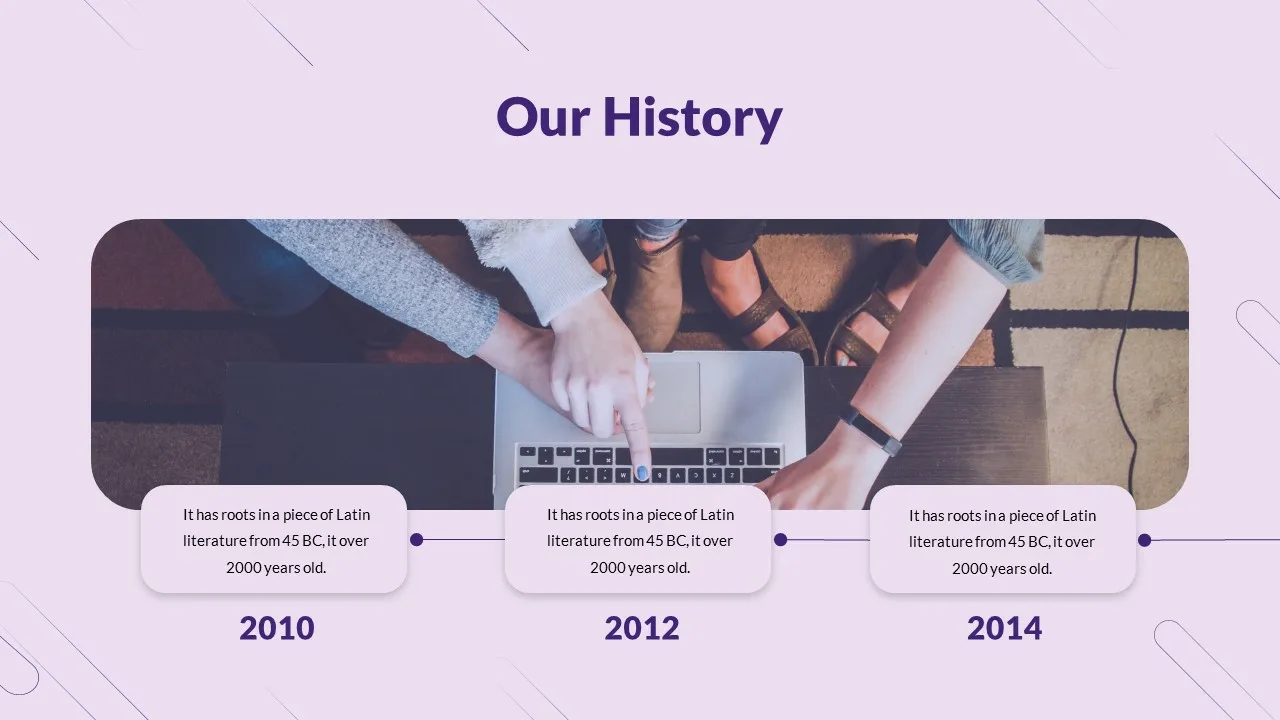 Our History

It has roots in a piece of Latin literature from 45 BC, it over 2000 years old.

2010

It has roots in a piece of Latin literature from 45 BC, it over 2000 years old.

2012

It has roots in a piece of Latin literature from 45 BC, it over 2000 years old.

2014